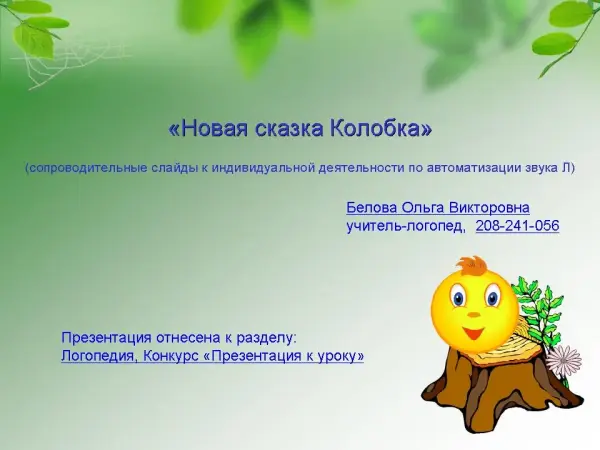 «Новая сказка Колобка»

(сопроводительные слайды к индивидуальной деятельности по автоматизации звука Л)

Белова Ольга Викторовна
учитель-логопед, 208-241-056

Презентация отнесена к разделу:
Логопедия, Конкурс «Презентация к уроку»